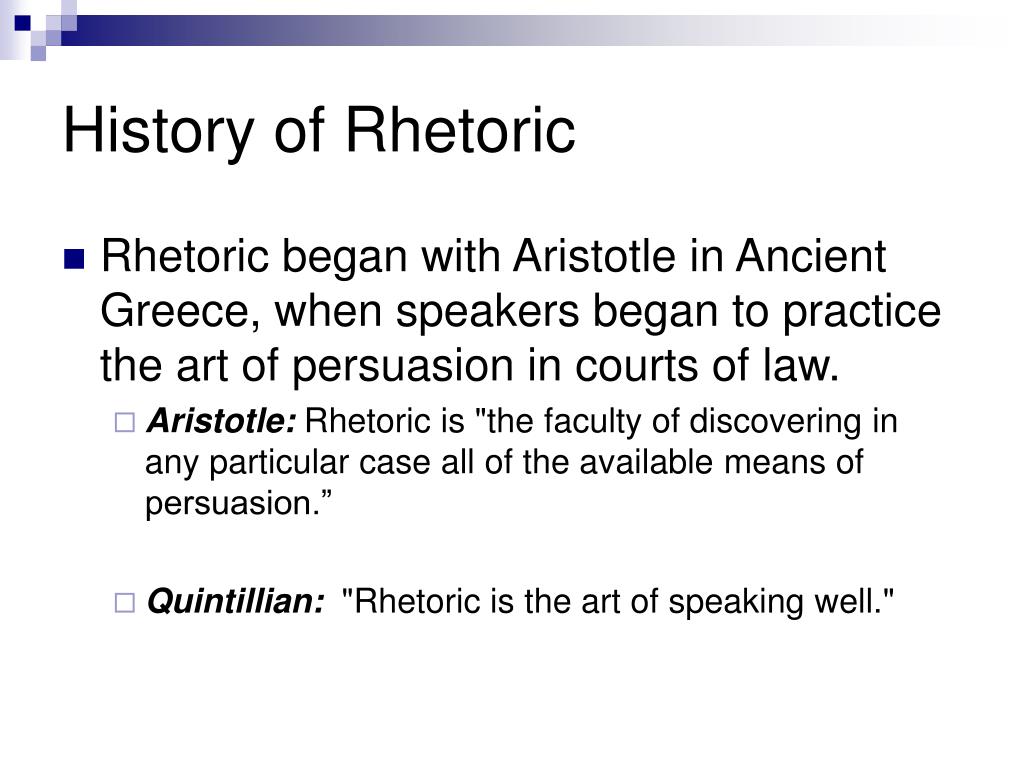 History of Rhetoric

Rhetoric began with Aristotle in Ancient Greece, when speakers began to practice the art of persuasion in courts of law.

Aristotle: Rhetoric is "the faculty of discovering in any particular case all of the available means of persuasion.”

Quintillian: "Rhetoric is the art of speaking well."